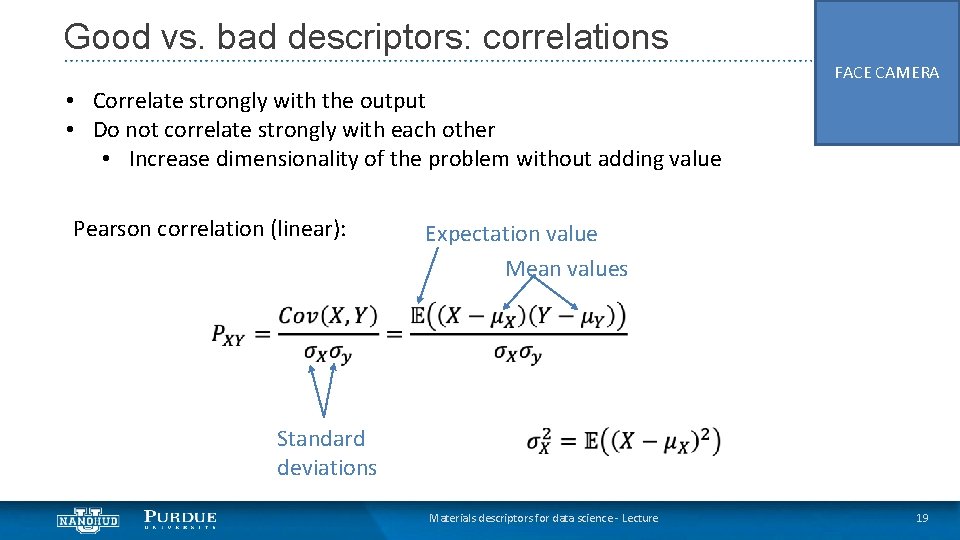 Good vs. bad descriptors: correlations

FACE CAMERA

• Correlate strongly with the output
• Do not correlate strongly with each other
  • Increase dimensionality of the problem without adding value

Pearson correlation (linear):

Expectation value

Mean values

$P_{XY} = \frac{Cov(X,Y)}{\sigma_X \sigma_y} = \frac{\mathbb{E}\left((X-\mu_X)(Y-\mu_Y)\right)}{\sigma_X \sigma_y}$

Standard deviations

$\sigma_X^2 = \mathbb{E}\left((X-\mu_X)^2\right)$

NANOHUB PURDUE UNIVERSITY

Materials descriptors for data science - Lecture

19